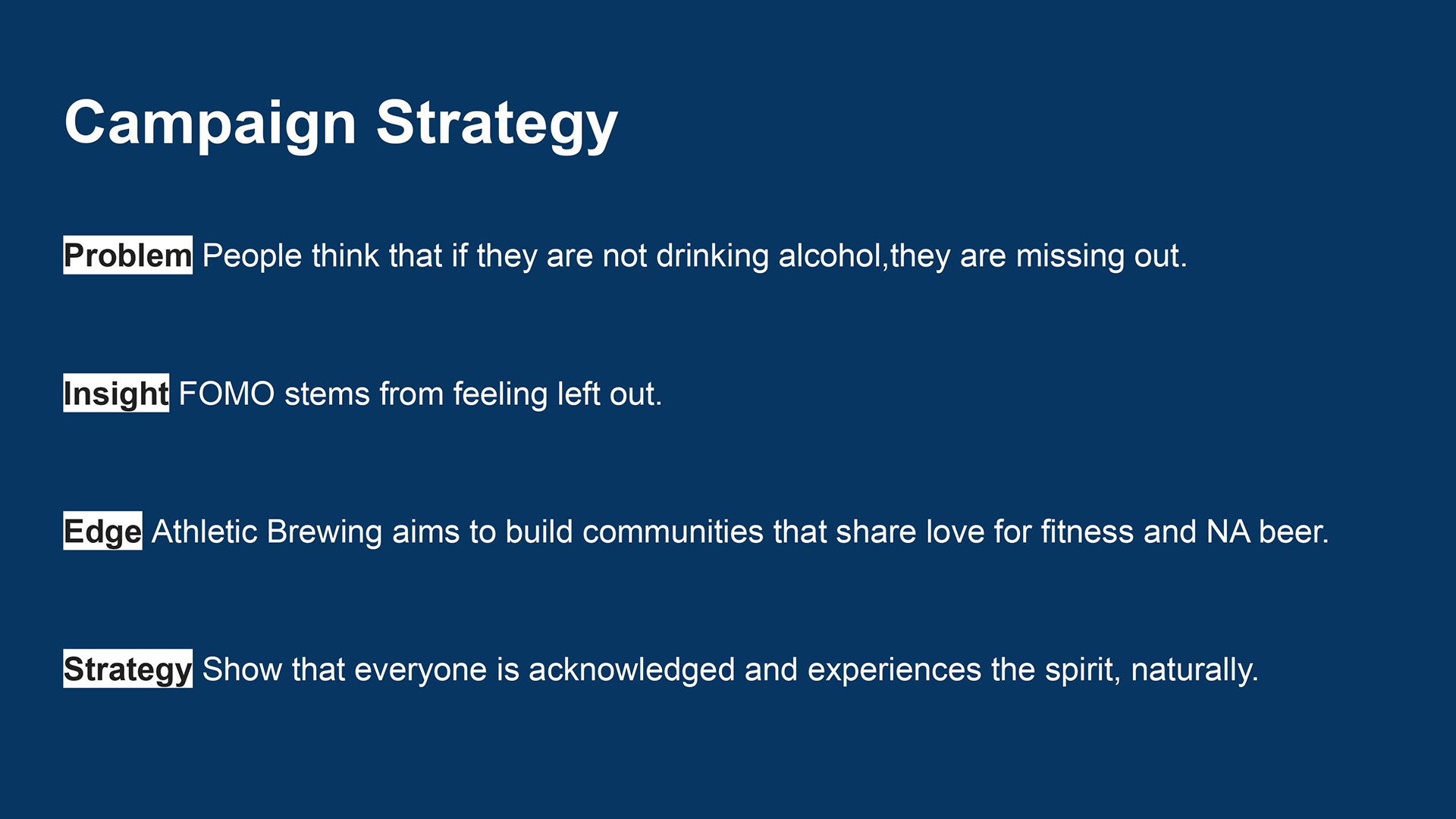 Campaign Strategy

Problem People think that if they are not drinking alcohol,they are missing out.

Insight FOMO stems from feeling left out.

Edge Athletic Brewing aims to build communities that share love for fitness and NA beer.

Strategy Show that everyone is acknowledged and experiences the spirit, naturally.